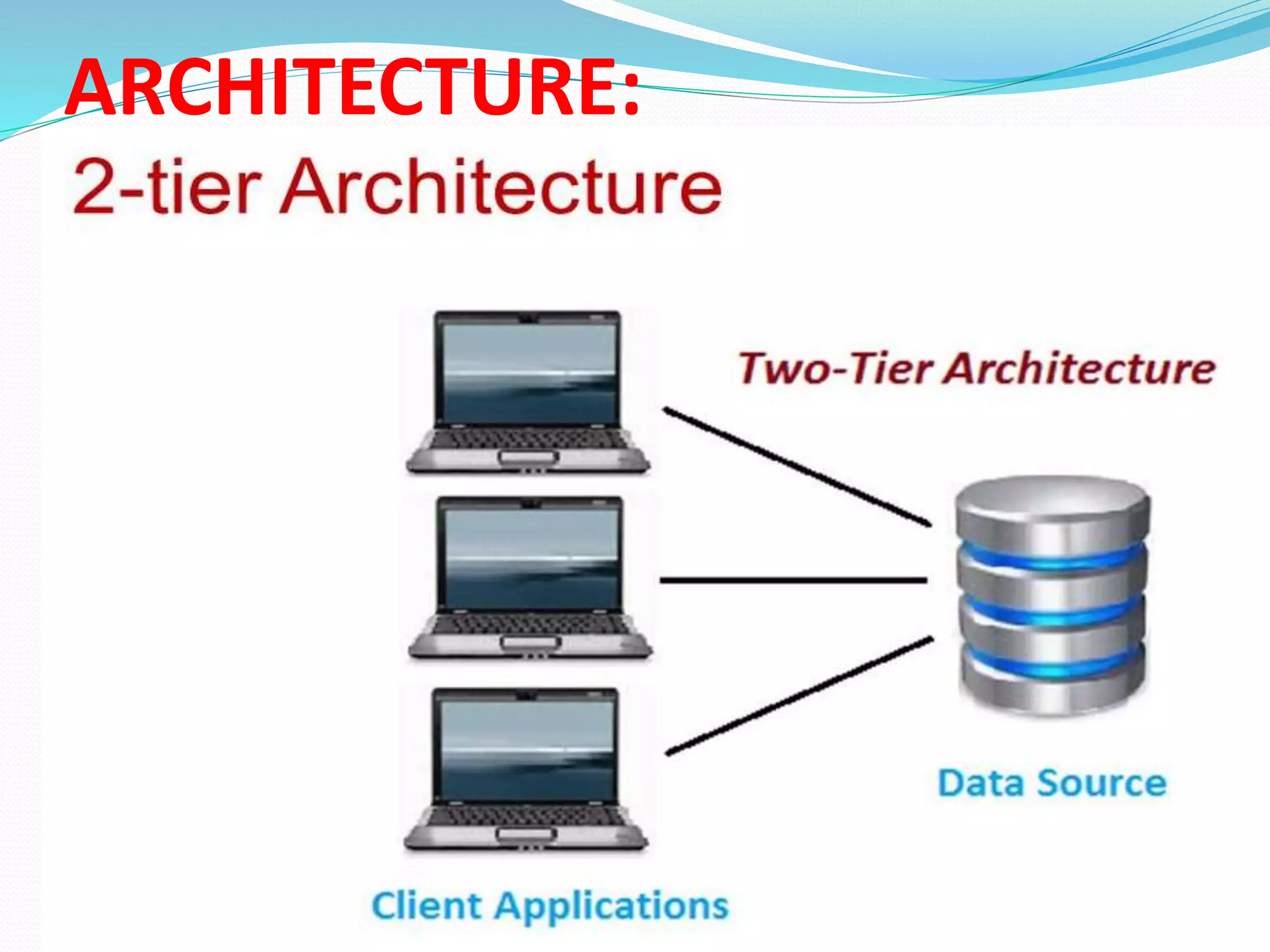 ARCHITECTURE:

2-tier Architecture

Two-Tier Architecture

Data Source

Client Applications